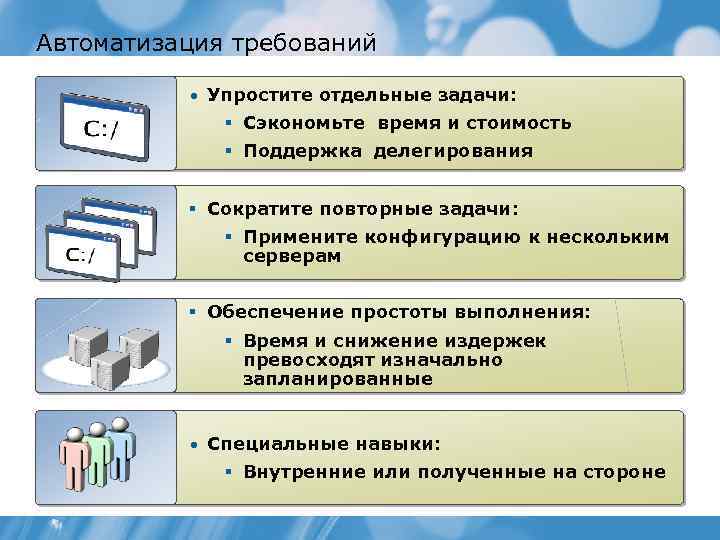 Автоматизация требований

C:/

• Упростите отдельные задачи:
▪ Сэкономьте время и стоимость
▪ Поддержка делегирования

C:/

▪ Сократите повторные задачи:
▪ Примените конфигурацию к нескольким серверам

▪ Обеспечение простоты выполнения:
▪ Время и снижение издержек превосходят изначально запланированные

• Специальные навыки:
▪ Внутренние или полученные на стороне